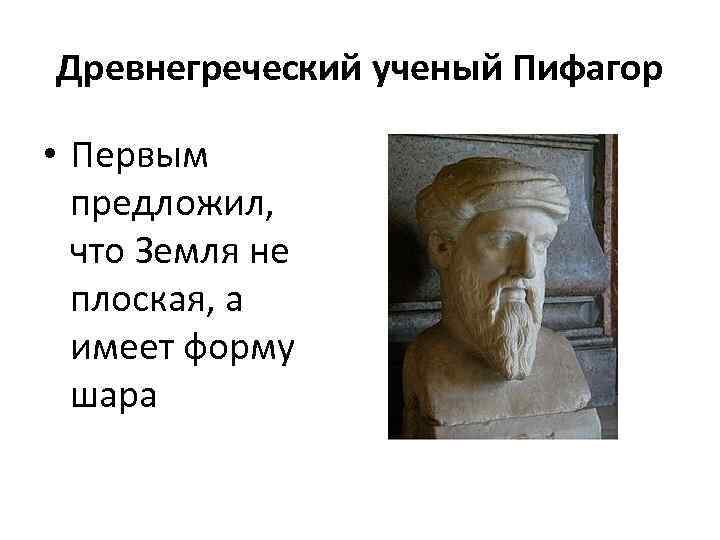 Древнегреческий ученый Пифагор

• Первым предложил, что Земля не плоская, а имеет форму шара